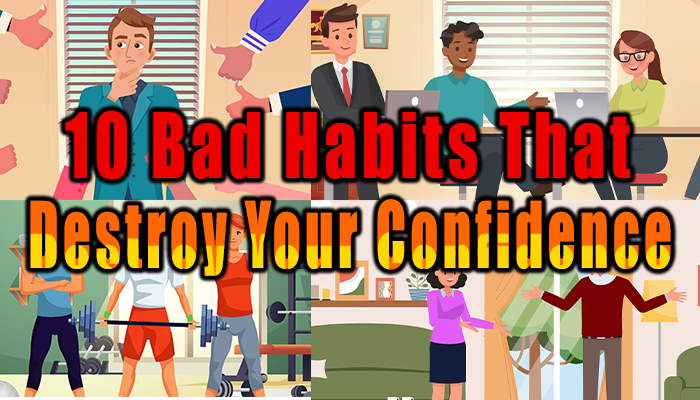 10 Bad Habits That Destroy Your Confidence